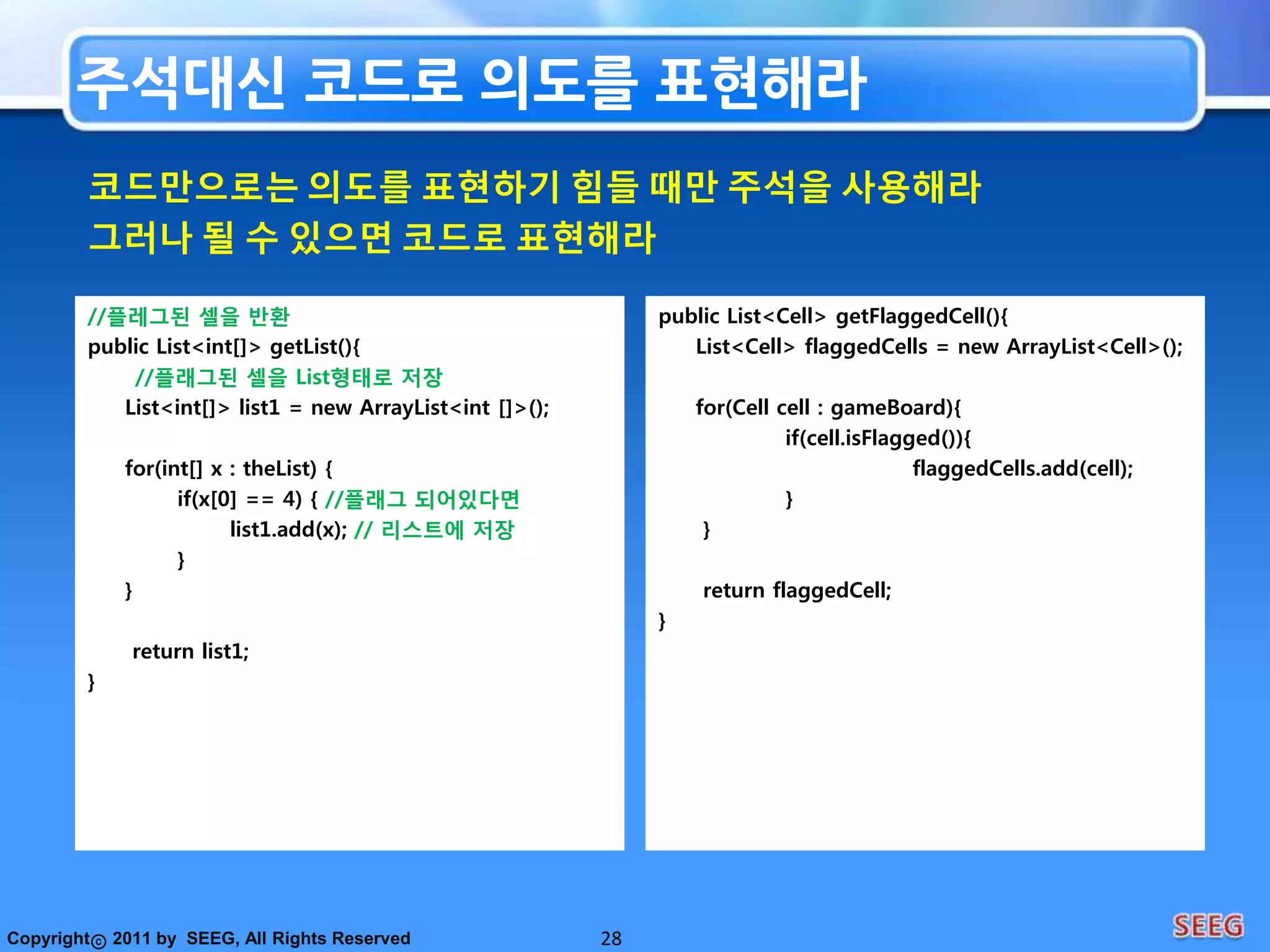 주석대신 코드로 의도를 표현해라

코드만으로는 의도를 표현하기 힘들 때만 주석을 사용해라
그러나 될 수 있으면 코드로 표현해라

//플레그된 셀을 반환
public List<int[]> getList(){
 //플래그된 셀을 List형태로 저장
 List<int[]> list1 = new ArrayList<int []>();

 for(int[] x : theList) {
  if(x[0] == 4) { //플래그 되어있다면
   list1.add(x); // 리스트에 저장
  }
 }

 return list1;
}

public List<Cell> getFlaggedCell(){
 List<Cell> flaggedCells = new ArrayList<Cell>();

 for(Cell cell : gameBoard){
  if(cell.isFlagged()){
   flaggedCells.add(cell);
  }
 }

 return flaggedCell;
}

Copyright© 2011 by SEEG, All Rights Reserved 28

SEEG